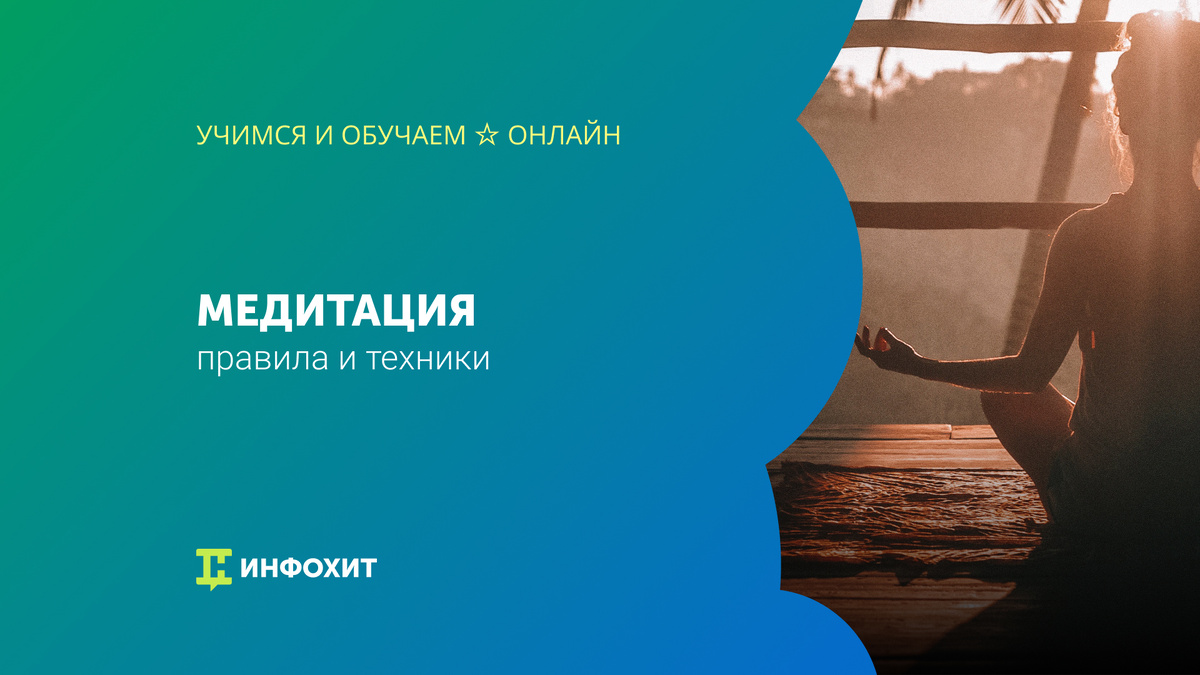 УЧИМСЯ И ОБУЧАЕМ ☆ ОНЛАЙН

МЕДИТАЦИЯ
правила и техники

ИНФОХИТ